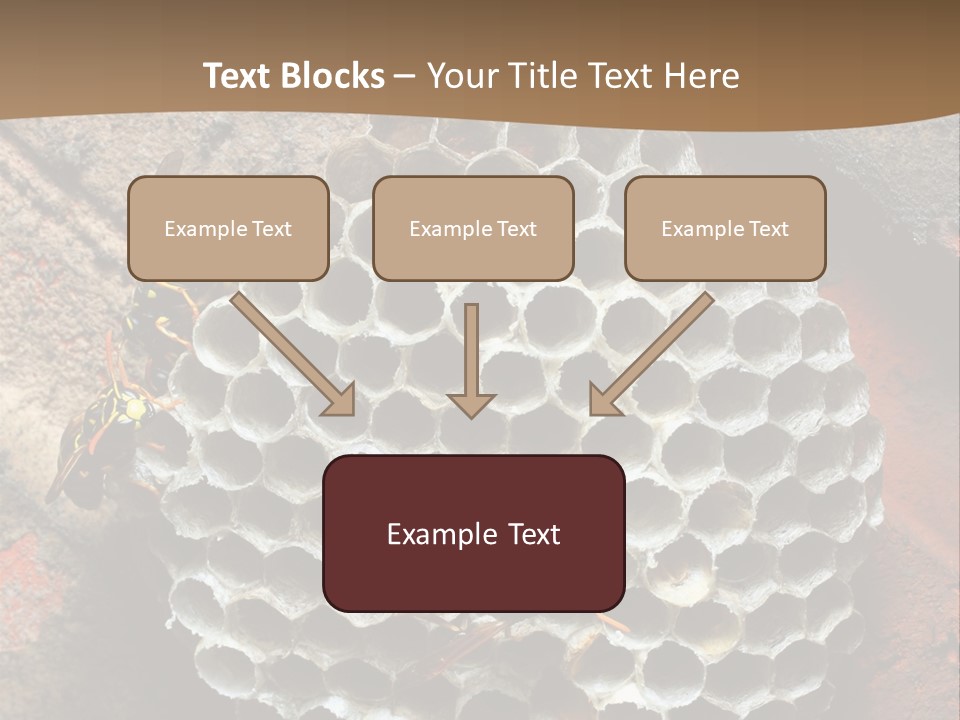 Text Blocks – Your Title Text Here

Example Text

Example Text

Example Text

Example Text